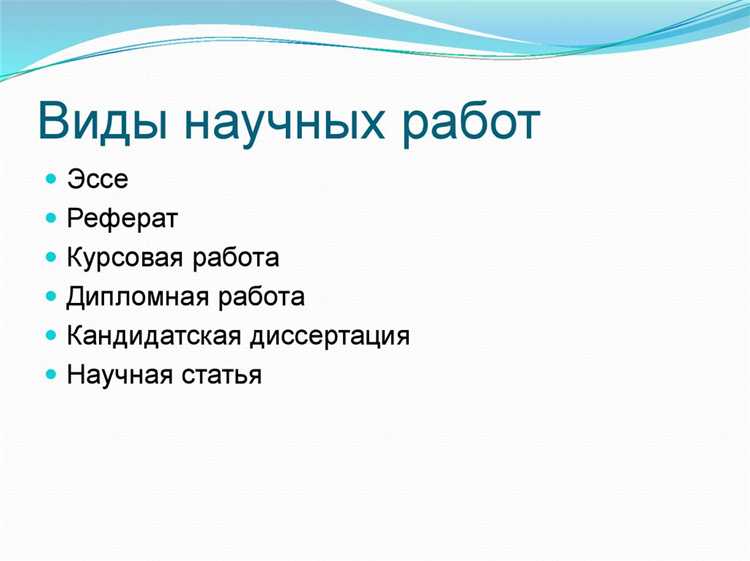 Виды научных работ

- Эссе
- Реферат
- Курсовая работа
- Дипломная работа
- Кандидатская диссертация
- Научная статья